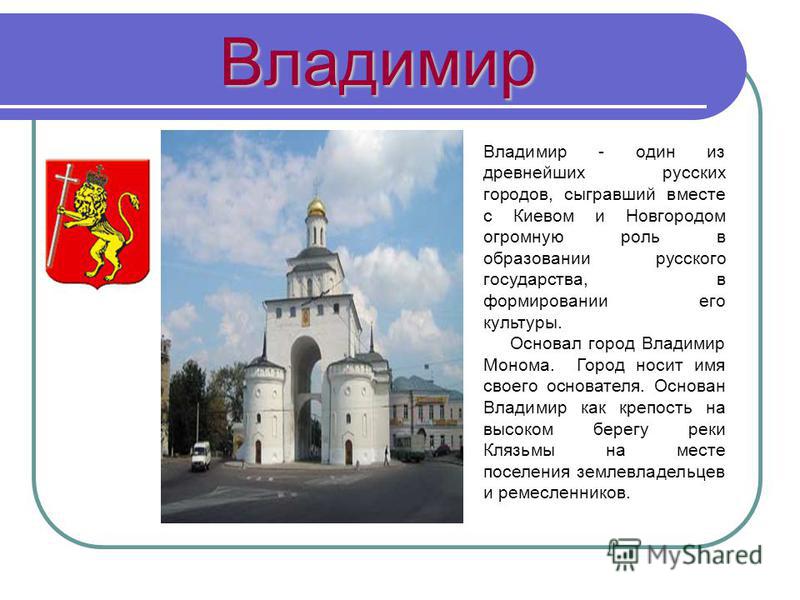 Владимир

Владимир - один из древнейших русских городов, сыгравший вместе с Киевом и Новгородом огромную роль в образовании русского государства, в формировании его культуры.

Основал город Владимир Монома. Город носит имя своего основателя. Основан Владимир как крепость на высоком берегу реки Клязьмы на месте поселения землевладельцев и ремесленников.

MyShared